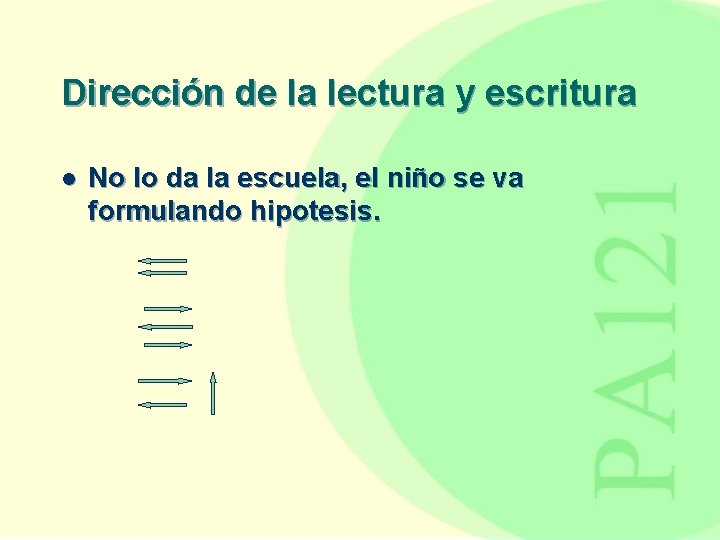 Dirección de la lectura y escritura

- No lo da la escuela, el niño se va formulando hipotesis.

PA121